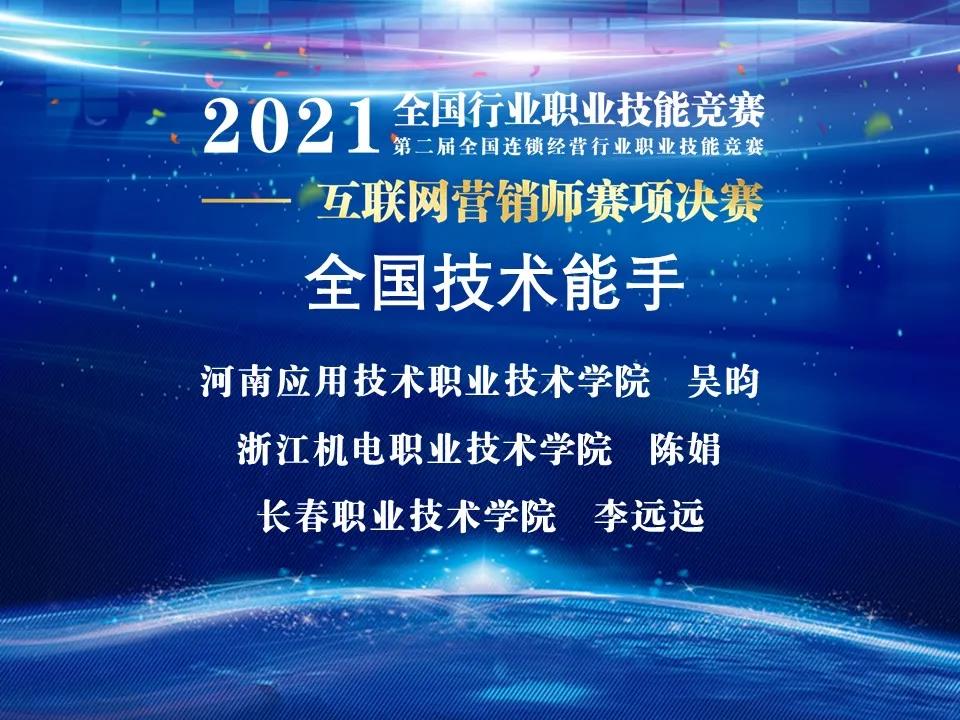 2021 全国行业职业技能竞赛
第二届全国连锁经营行业职业技能竞赛
—— 互联网营销师赛项决赛

全国技术能手

河南应用技术职业技术学院 吴昀
浙江机电职业技术学院 陈娟
长春职业技术学院 李远远